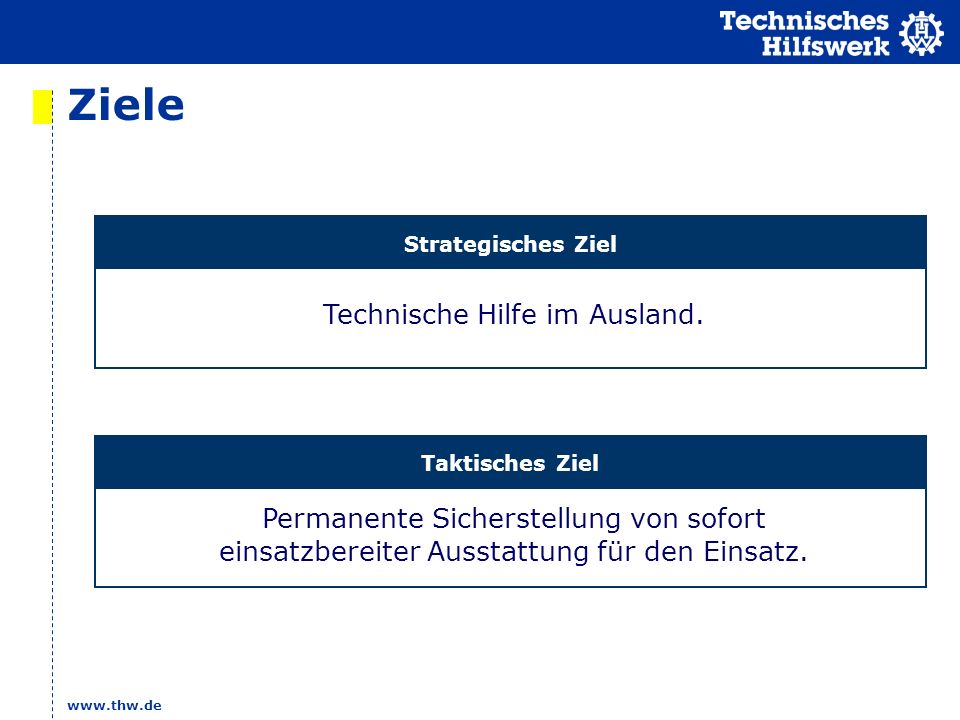 Technisches Hilfswerk

THW

Ziele

Strategisches Ziel

Technische Hilfe im Ausland.

Taktisches Ziel

Permanente Sicherstellung von sofort einsatzbereiter Ausstattung für den Einsatz.

www.thw.de